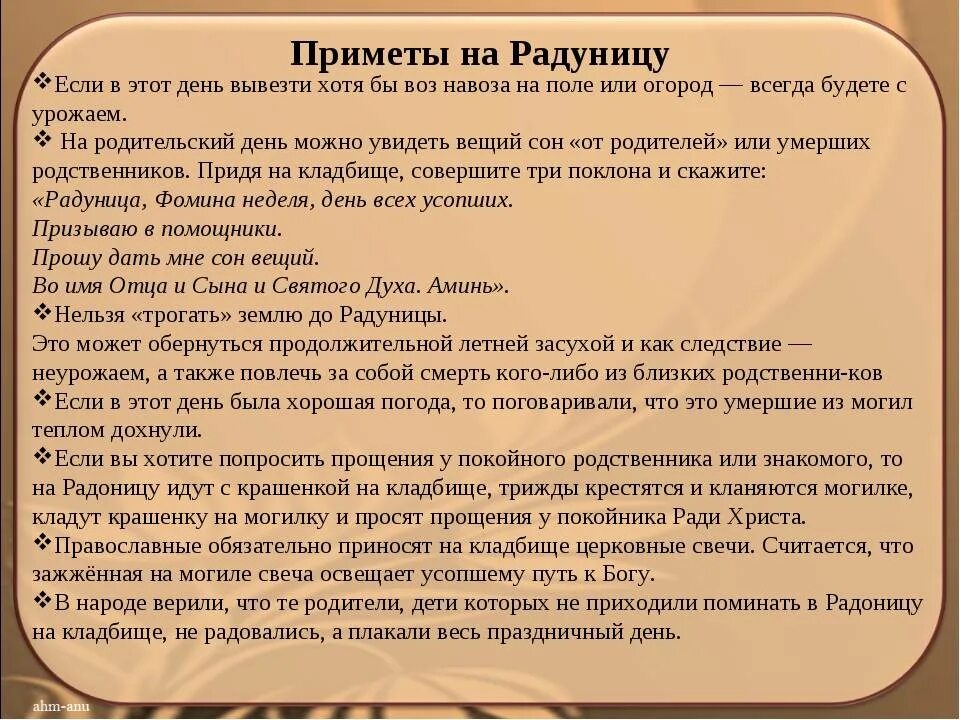 Приметы на Радуницу

❖Если в этот день вывезти хотя бы воз навоза на поле или огород — всегда будете с урожаем.

❖ На родительский день можно увидеть вещий сон «от родителей» или умерших родственников. Придя на кладбище, совершите три поклона и скажите:
«Радуница, Фомина неделя, день всех усопших.
Призываю в помощники.
Прошу дать мне сон вещий.
Во имя Отца и Сына и Святого Духа. Аминь».

❖Нельзя «трогать» землю до Радуницы.
Это может обернуться продолжительной летней засухой и как следствие — неурожаем, а также повлечь за собой смерть кого-либо из близких родственни-ков

❖Если в этот день была хорошая погода, то поговаривали, что это умершие из могил теплом дохнули.

❖Если вы хотите попросить прощения у покойного родственника или знакомого, то на Радоницу идут с крашенкой на кладбище, трижды крестятся и кланяются могилке, кладут крашенку на могилку и просят прощения у покойника Ради Христа.

❖Православные обязательно приносят на кладбище церковные свечи. Считается, что зажжённая на могиле свеча освещает усопшему путь к Богу.

❖В народе верили, что те родители, дети которых не приходили поминать в Радоницу на кладбище, не радовались, а плакали весь праздничный день.

ahm-anu